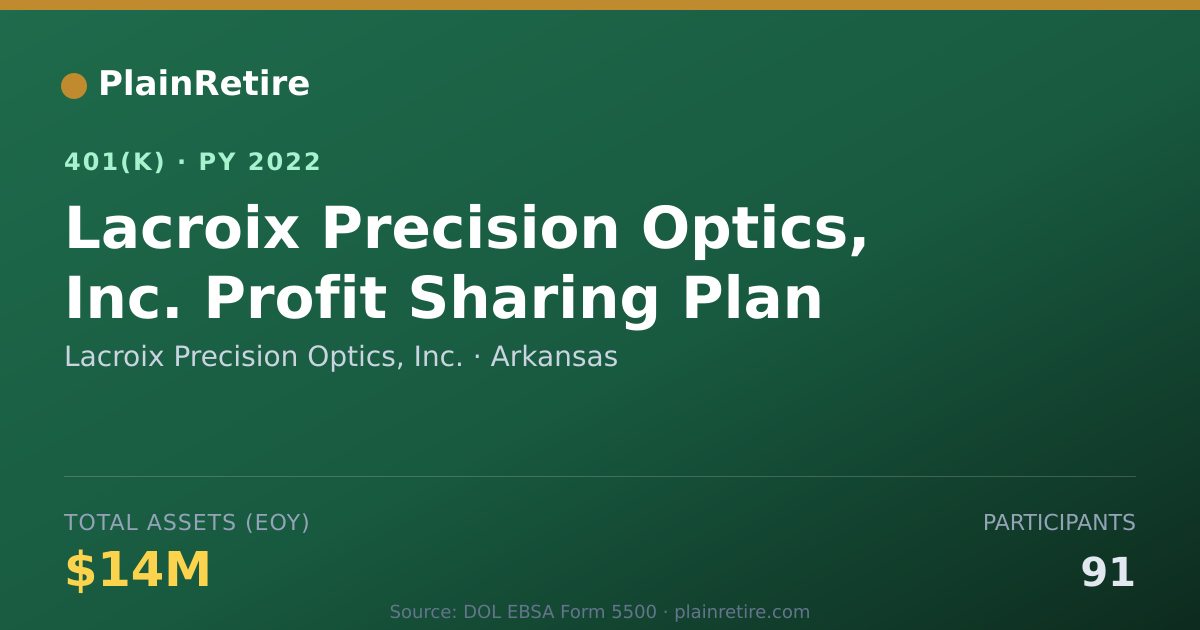 PlainRetire

401(K) · PY 2022

Lacroix Precision Optics, Inc. Profit Sharing Plan

Lacroix Precision Optics, Inc. · Arkansas

TOTAL ASSETS (EOY)

$14M

PARTICIPANTS

91

Source: DOL EBSA Form 5500 · plainretire.com